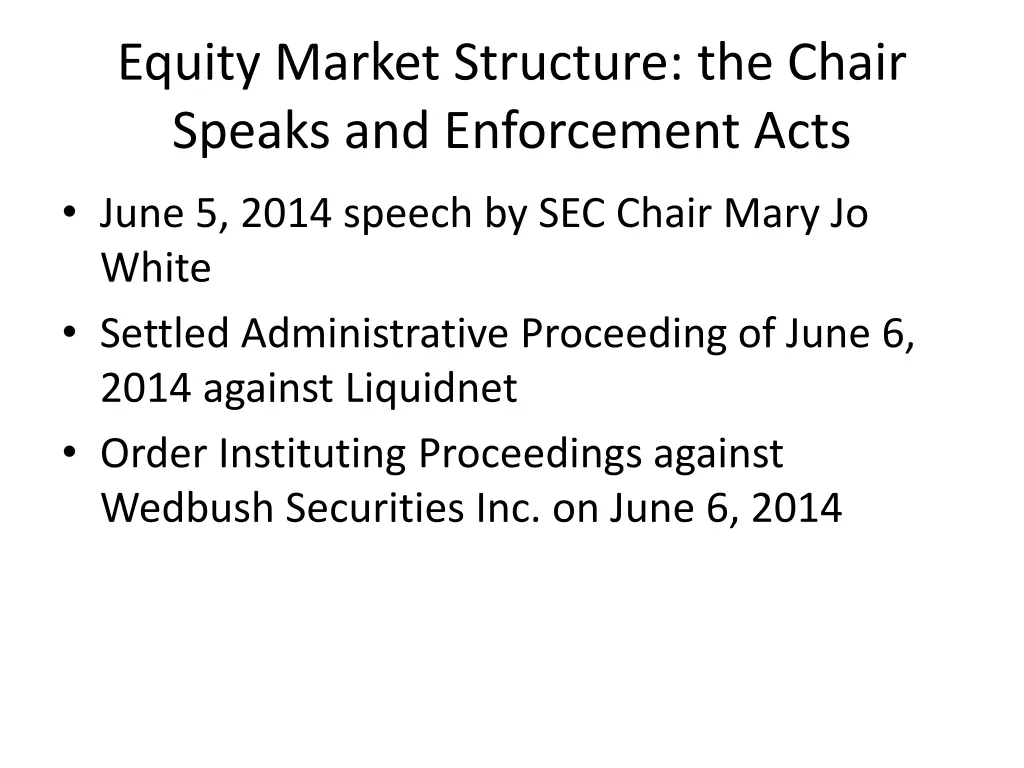 Equity Market Structure: the Chair Speaks and Enforcement Acts

• June 5, 2014 speech by SEC Chair Mary Jo White
• Settled Administrative Proceeding of June 6, 2014 against Liquidnet
• Order Instituting Proceedings against Wedbush Securities Inc. on June 6, 2014